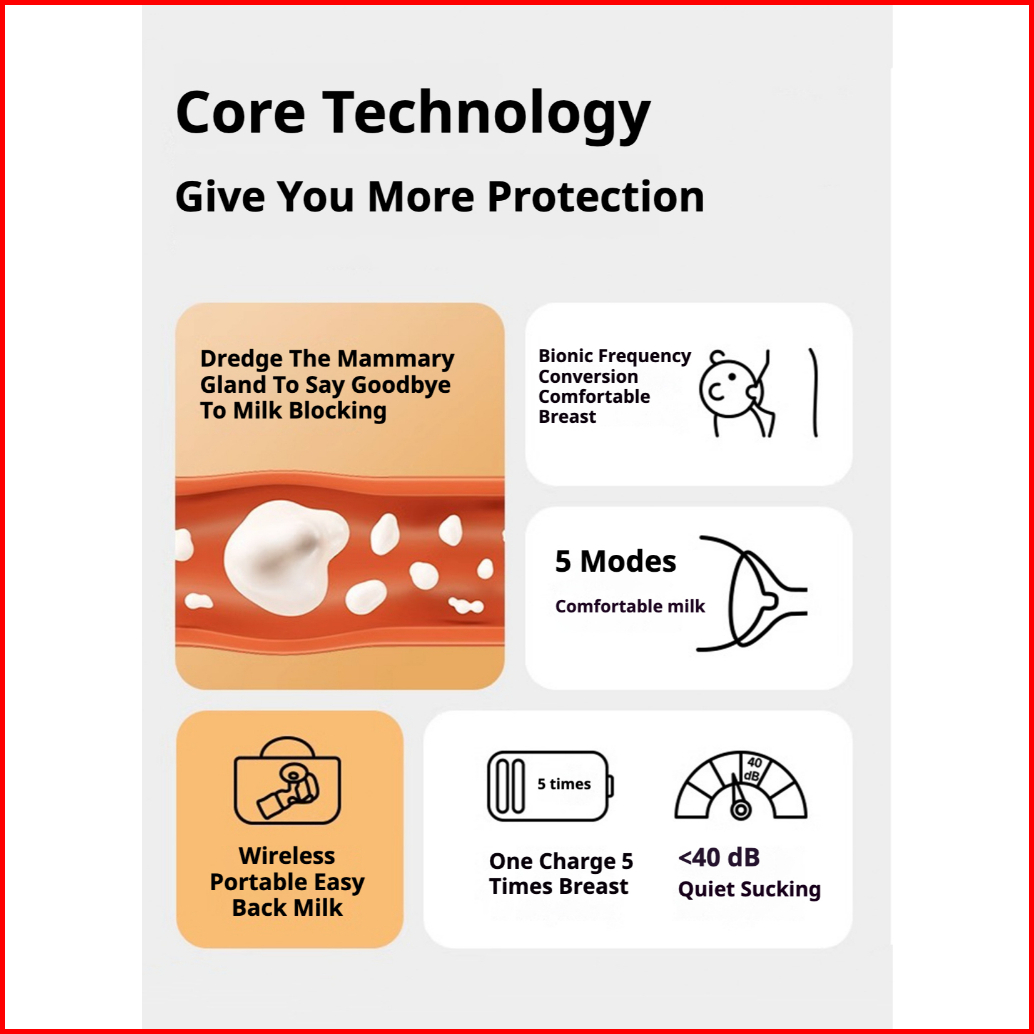 Core Technology

Give You More Protection

Dredge The Mammary Gland To Say Goodbye To Milk Blocking

Bionic Frequency Conversion Comfortable Breast

5 Modes

Comfortable milk

Wireless Portable Easy Back Milk

5 times

One Charge 5 Times Breast

40 dB

<40 dB

Quiet Sucking